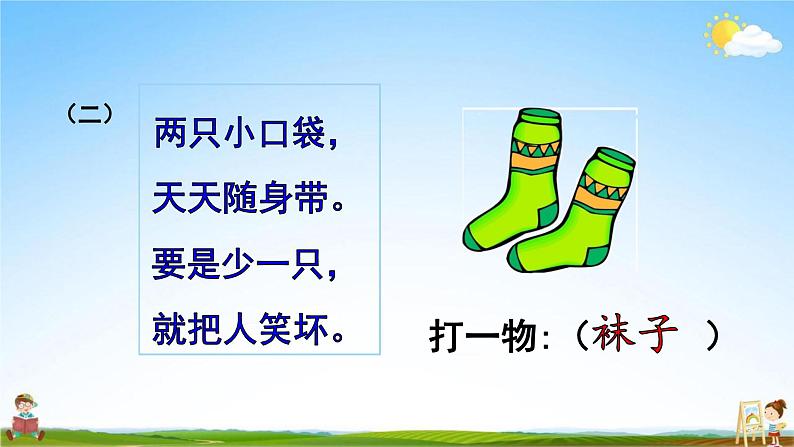 （二）

两只小口袋，
天天随身带。
要是少一只，
就把人笑坏。

打一物:（袜子 ）